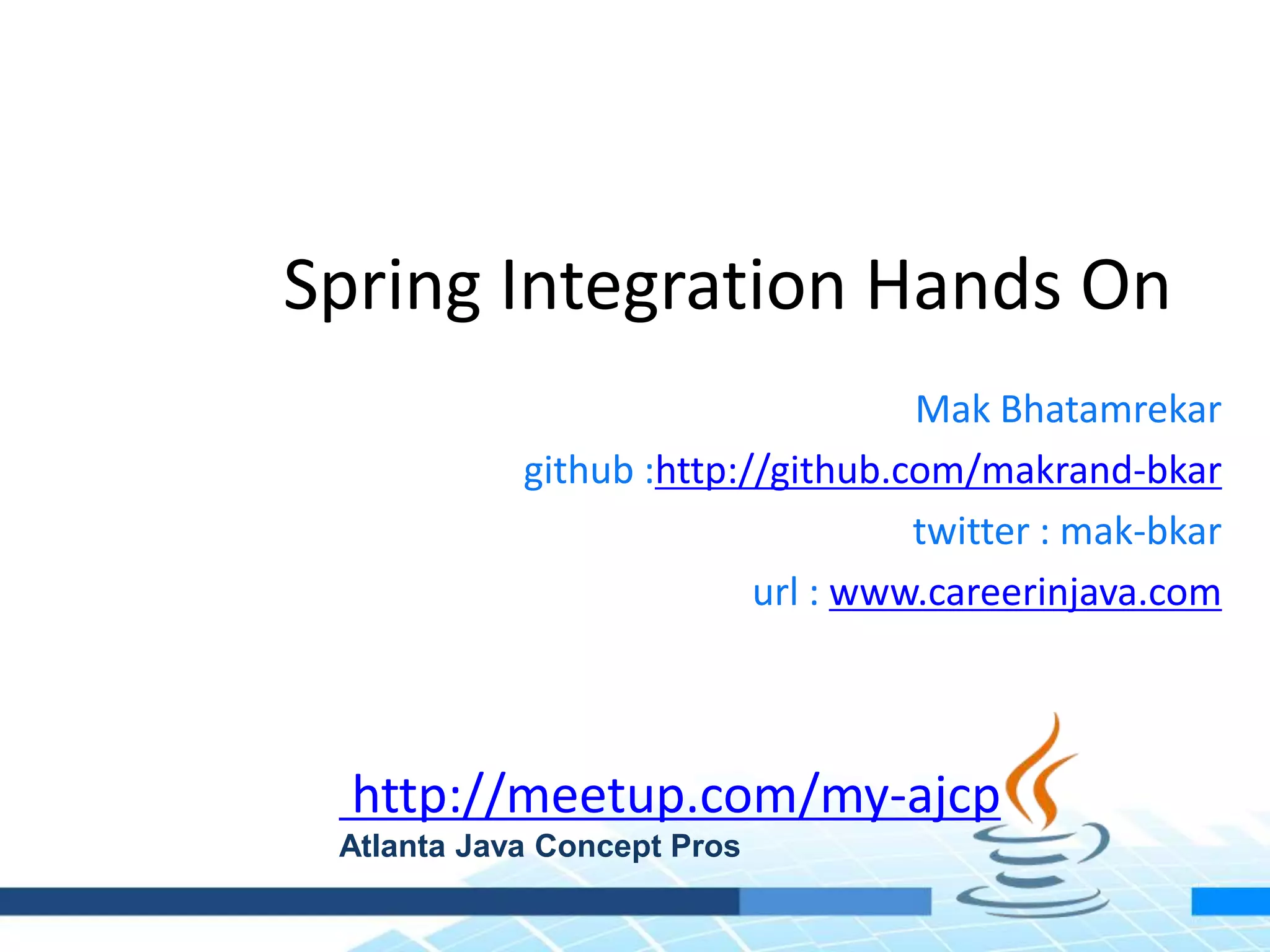 Spring Integration Hands On

Mak Bhatamrekar

github :http://github.com/makrand-bkar

twitter : mak-bkar

url : www.careerinjava.com

http://meetup.com/my-ajcp

Atlanta Java Concept Pros